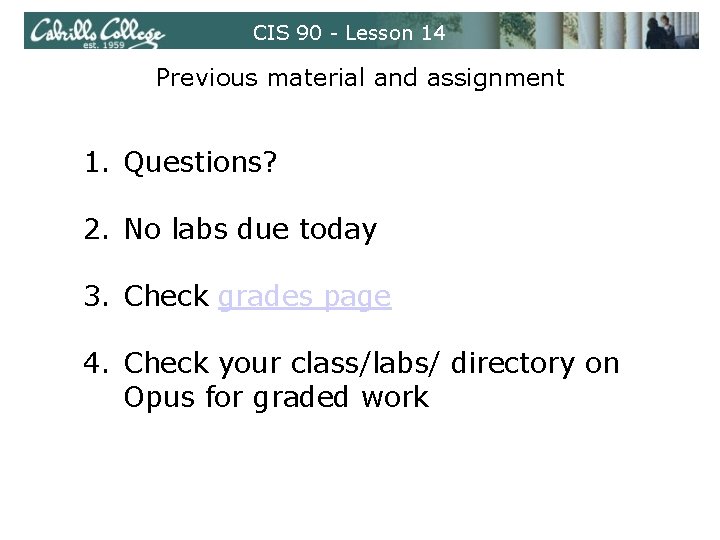 Cabrillo College
est. 1959

CIS 90 - Lesson 14

Previous material and assignment

1. Questions?

2. No labs due today

3. Check grades page

4. Check your class/labs/ directory on Opus for graded work